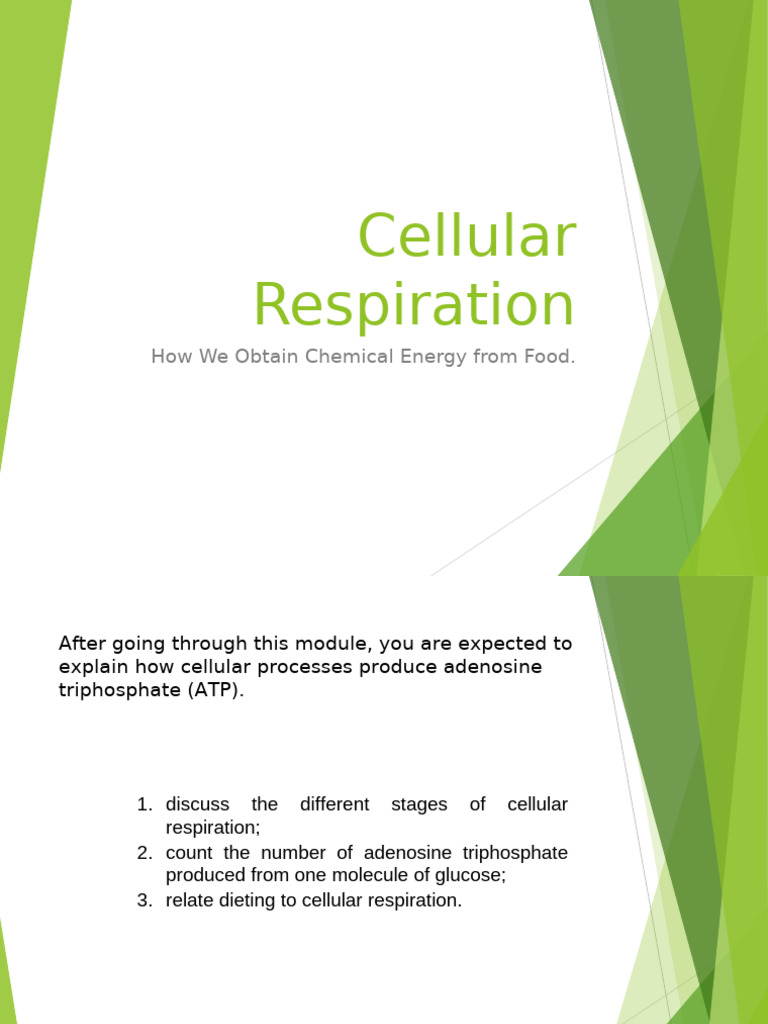 Cellular Respiration

How We Obtain Chemical Energy from Food.

After going through this module, you are expected to explain how cellular processes produce adenosine triphosphate (ATP).

1. discuss the different stages of cellular respiration;
2. count the number of adenosine triphosphate produced from one molecule of glucose;
3. relate dieting to cellular respiration.